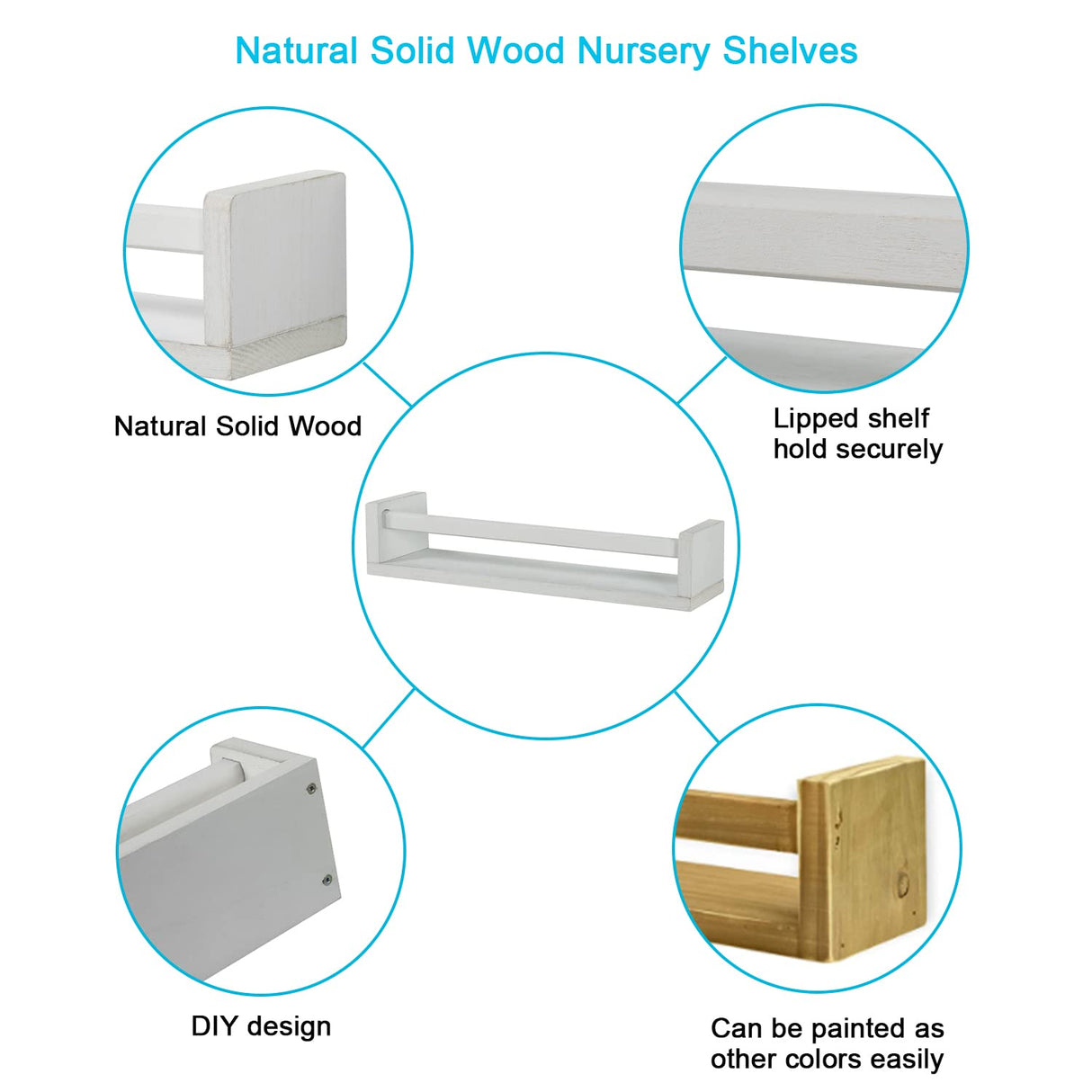 Natural Solid Wood Nursery Shelves

Natural Solid Wood

Lipped shelf hold securely

DIY design

Can be painted as other colors easily